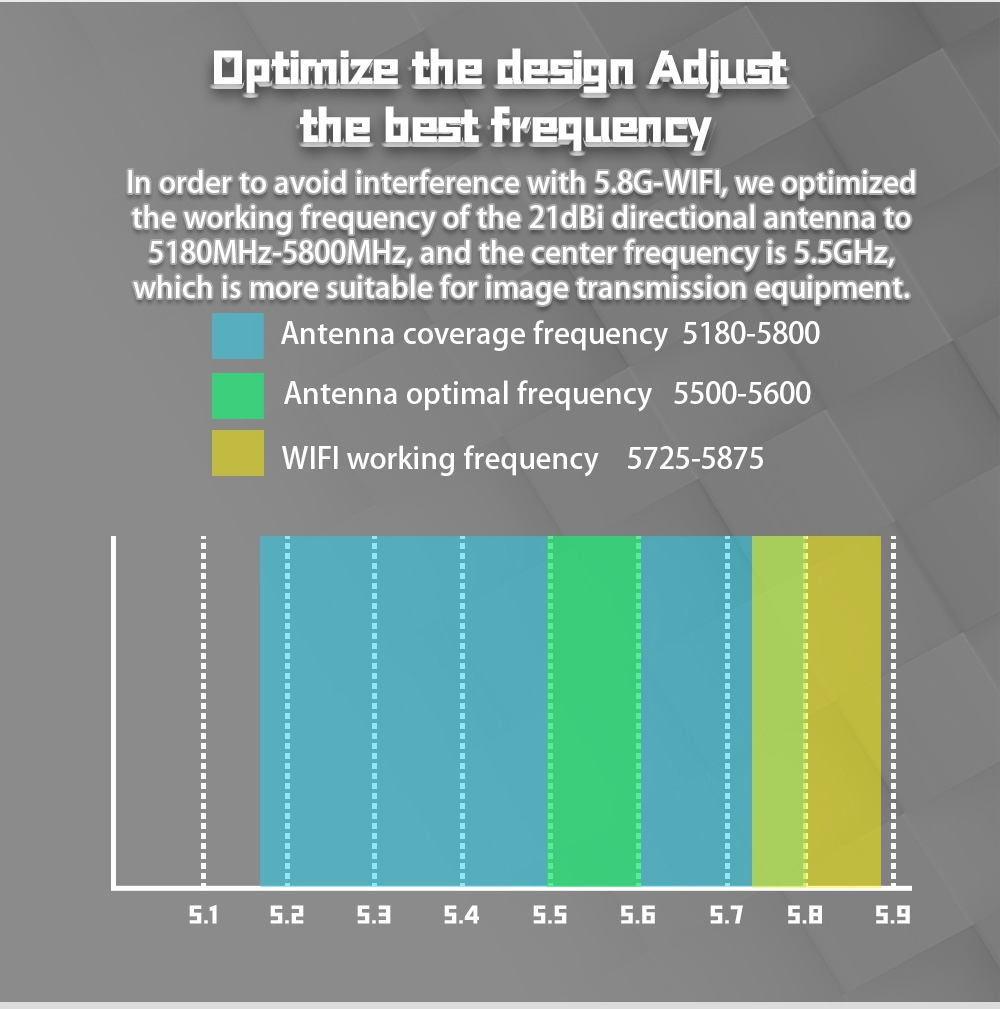 Optimize the design Adjust the best frequency

In order to avoid interference with 5.8G-WIFI, we optimized the working frequency of the 21dBi directional antenna to 5180MHz-5800MHz, and the center frequency is 5.5GHz, which is more suitable for image transmission equipment.

Antenna coverage frequency 5180-5800

Antenna optimal frequency 5500-5600

WIFI working frequency 5725-5875

5.1 5.2 5.3 5.4 5.5 5.6 5.7 5.8 5.9